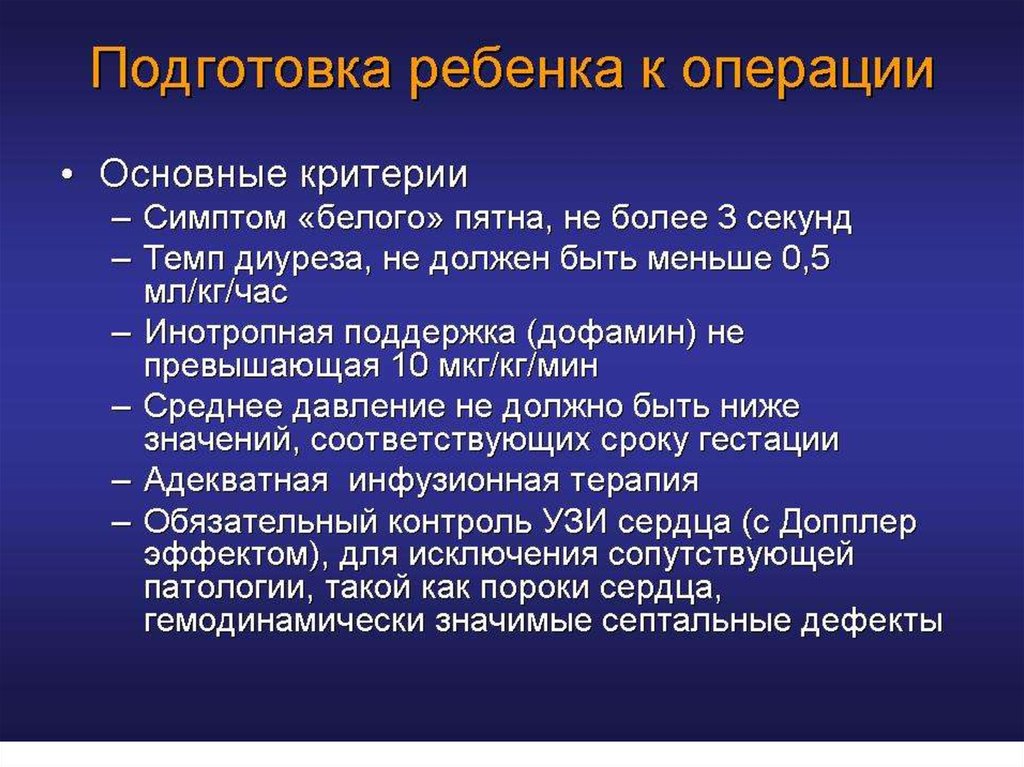 Подготовка ребенка к операции

• Основные критерии
– Симптом «белого» пятна, не более 3 секунд
– Темп диуреза, не должен быть меньше 0,5 мл/кг/час
– Инотропная поддержка (дофамин) не превышающая 10 мкг/кг/мин
– Среднее давление не должно быть ниже значений, соответствующих сроку гестации
– Адекватная инфузионная терапия
– Обязательный контроль УЗИ сердца (с Допплер эффектом), для исключения сопутствующей патологии, такой как пороки сердца, гемодинамически значимые септальные дефекты